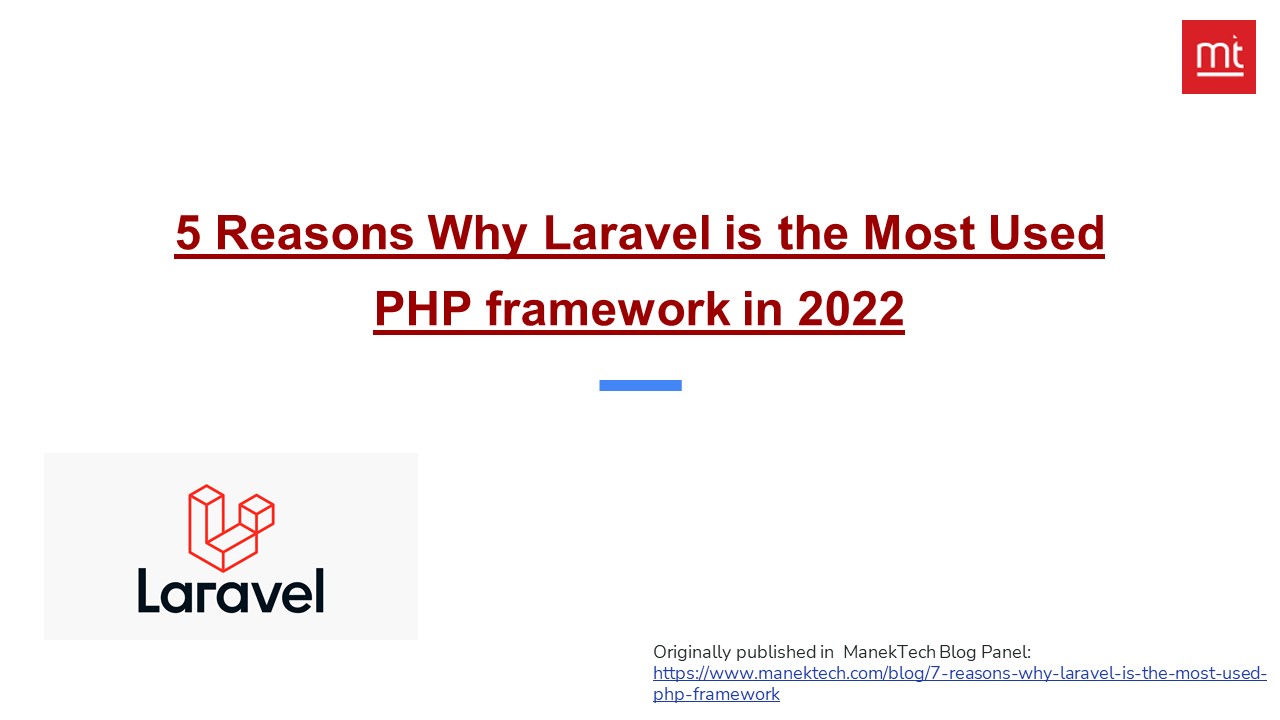 mt

5 Reasons Why Laravel is the Most Used PHP framework in 2022

Laravel

Originally published in ManekTech Blog Panel: https://www.manektech.com/blog/7-reasons-why-laravel-is-the-most-used-php-framework